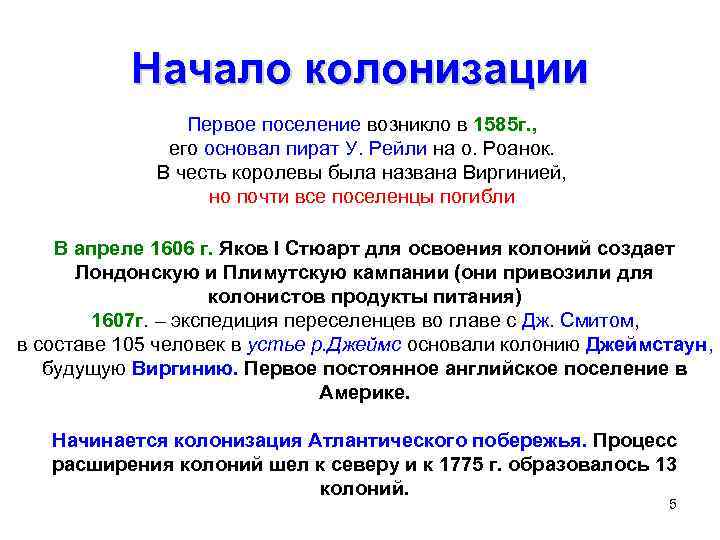 Начало колонизации

Первое поселение возникло в 1585г., его основал пират У. Рейли на о. Роанок. В честь королевы была названа Виргинией, но почти все поселенцы погибли

В апреле 1606 г. Яков I Стюарт для освоения колоний создает Лондонскую и Плимутскую кампании (они привозили для колонистов продукты питания)
1607г. – экспедиция переселенцев во главе с Дж. Смитом, в составе 105 человек в устье р.Джеймс основали колонию Джеймстаун, будущую Виргинию. Первое постоянное английское поселение в Америке.

Начинается колонизация Атлантического побережья. Процесс расширения колоний шел к северу и к 1775 г. образовалось 13 колоний.

5